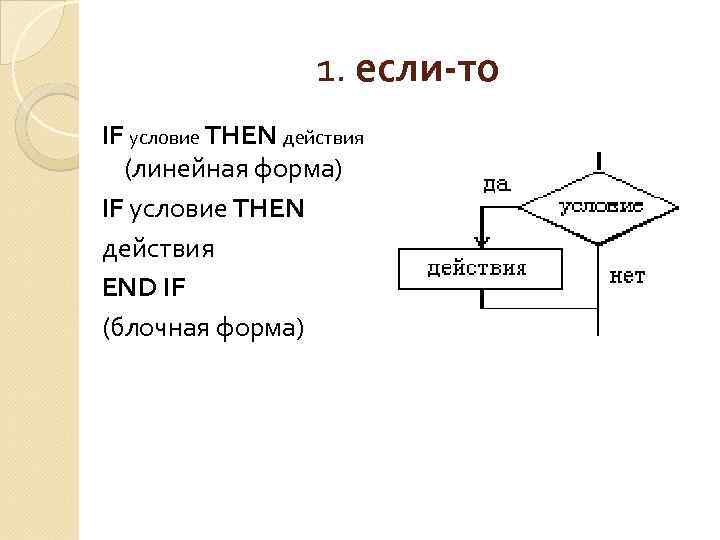 1. если-то

IF условие THEN действия (линейная форма)

IF условие THEN

действия

END IF

(блочная форма)

да

условие

действия

нет